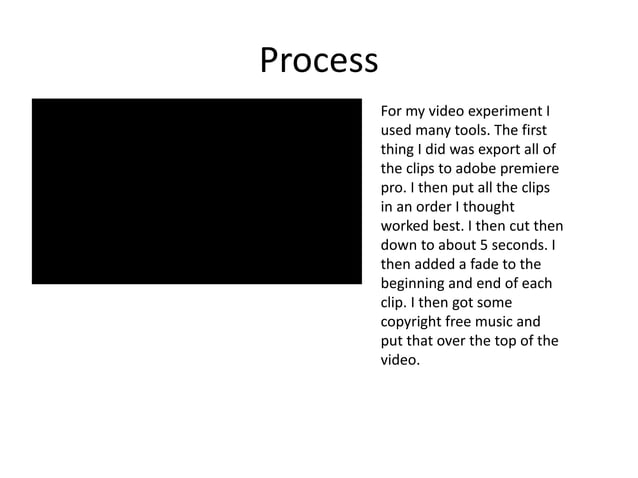 Process

For my video experiment I used many tools. The first thing I did was export all of the clips to adobe premiere pro. I then put all the clips in an order I thought worked best. I then cut then down to about 5 seconds. I then added a fade to the beginning and end of each clip. I then got some copyright free music and put that over the top of the video.